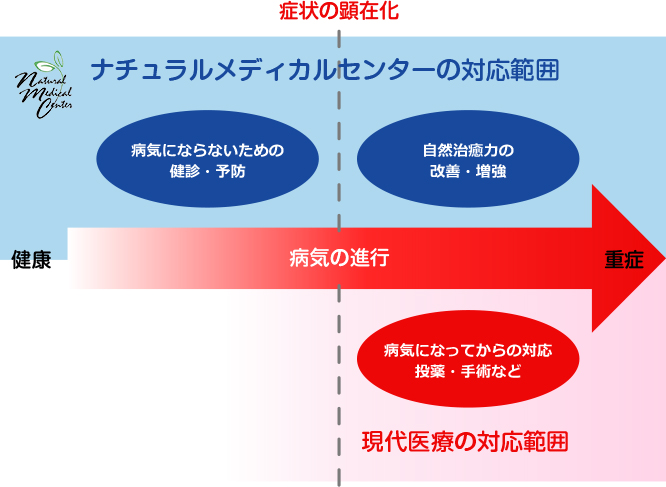 症状の顕在化

Natural Medical Center

ナチュラルメディカルセンターの対応範囲

病気にならないための
健診・予防

自然治癒力の
改善・増強

健康

病気の進行

重症

病気になってからの対応
投薬・手術など

現代医療の対応範囲